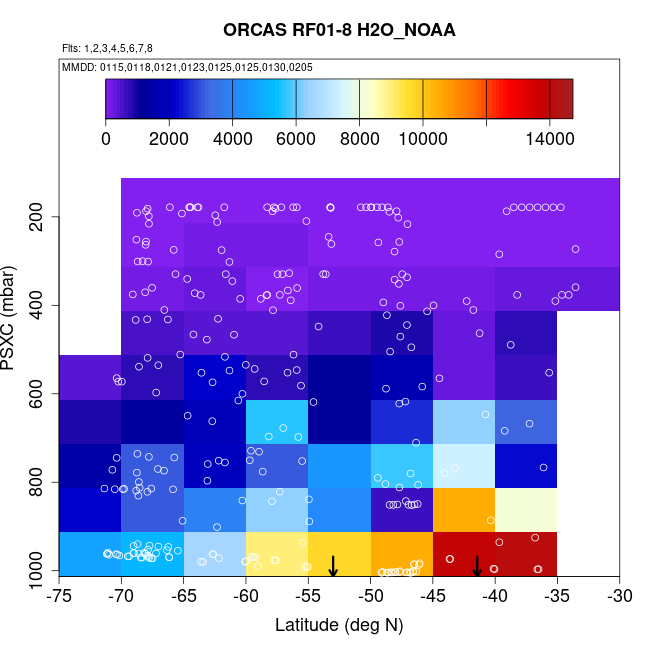 ORCAS RF01-8 H2O_NOAA

Flts: 1,2,3,4,5,6,7,8

MMDD: 0115,0118,0121,0123,0125,0125,0130,0205

0
2000
4000
6000
8000
10000
14000

PSXC (mbar)

200
400
600
800
1000

-75
-70
-65
-60
-55
-50
-45
-40
-35
-30

Latitude (deg N)